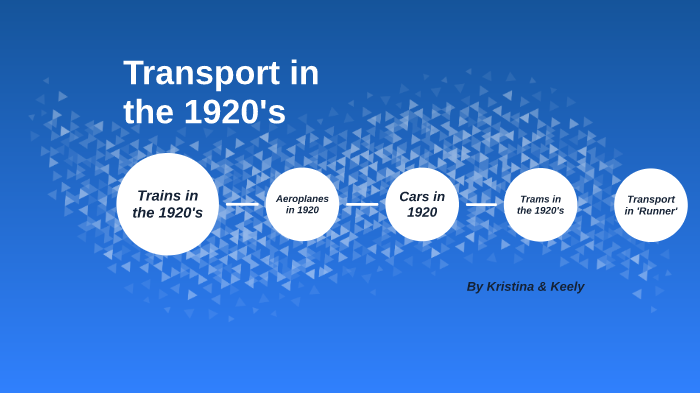 Transport in the 1920's

Trains in the 1920's

Aeroplanes in 1920

Cars in 1920

Trams in the 1920's

Transport in 'Runner'

By Kristina & Keely